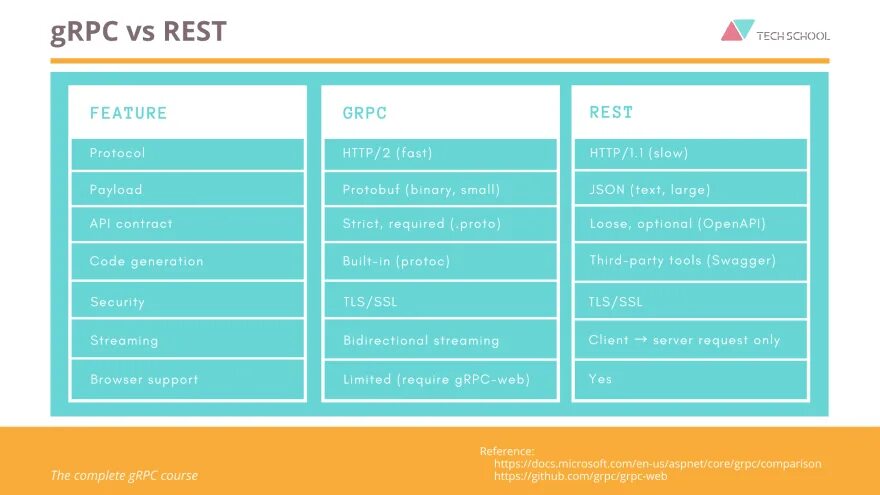 gRPC vs REST

TECH SCHOOL

| FEATURE | GRPC | REST |
|---|---|---|
| Protocol | HTTP/2 (fast) | HTTP/1.1 (slow) |
| Payload | Protobuf (binary, small) | JSON (text, large) |
| API contract | Strict, required (.proto) | Loose, optional (OpenAPI) |
| Code generation | Built-in (protoc) | Third-party tools (Swagger) |
| Security | TLS/SSL | TLS/SSL |
| Streaming | Bidirectional streaming | Client → server request only |
| Browser support | Limited (require gRPC-web) | Yes |

The complete gRPC course

Reference:
https://docs.microsoft.com/en-us/aspnet/core/grpc/comparison
https://github.com/grpc/grpc-web